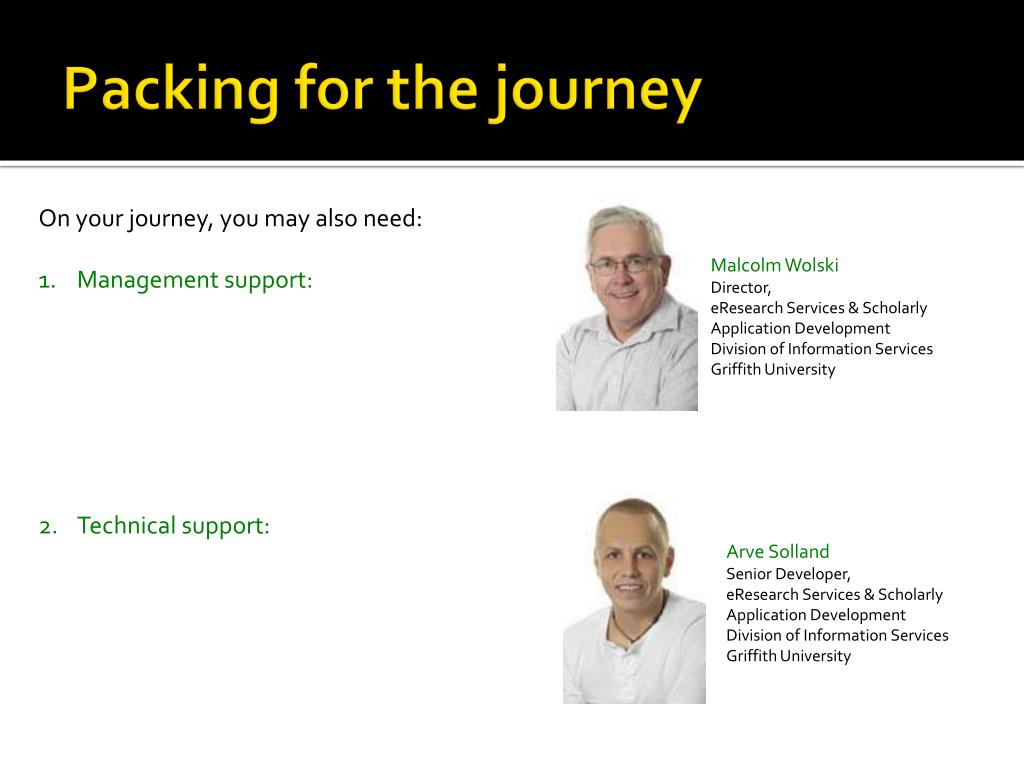 Packing for the journey

On your journey, you may also need:

1. Management support:

Malcolm Wolski
Director,
eResearch Services & Scholarly Application Development
Division of Information Services
Griffith University

2. Technical support:

Arve Solland
Senior Developer,
eResearch Services & Scholarly Application Development
Division of Information Services
Griffith University